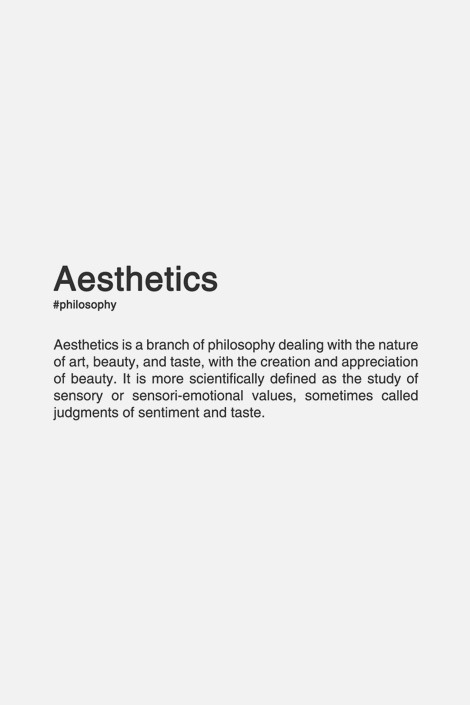 Aesthetics
#philosophy

Aesthetics is a branch of philosophy dealing with the nature of art, beauty, and taste, with the creation and appreciation of beauty. It is more scientifically defined as the study of sensory or sensori-emotional values, sometimes called judgments of sentiment and taste.